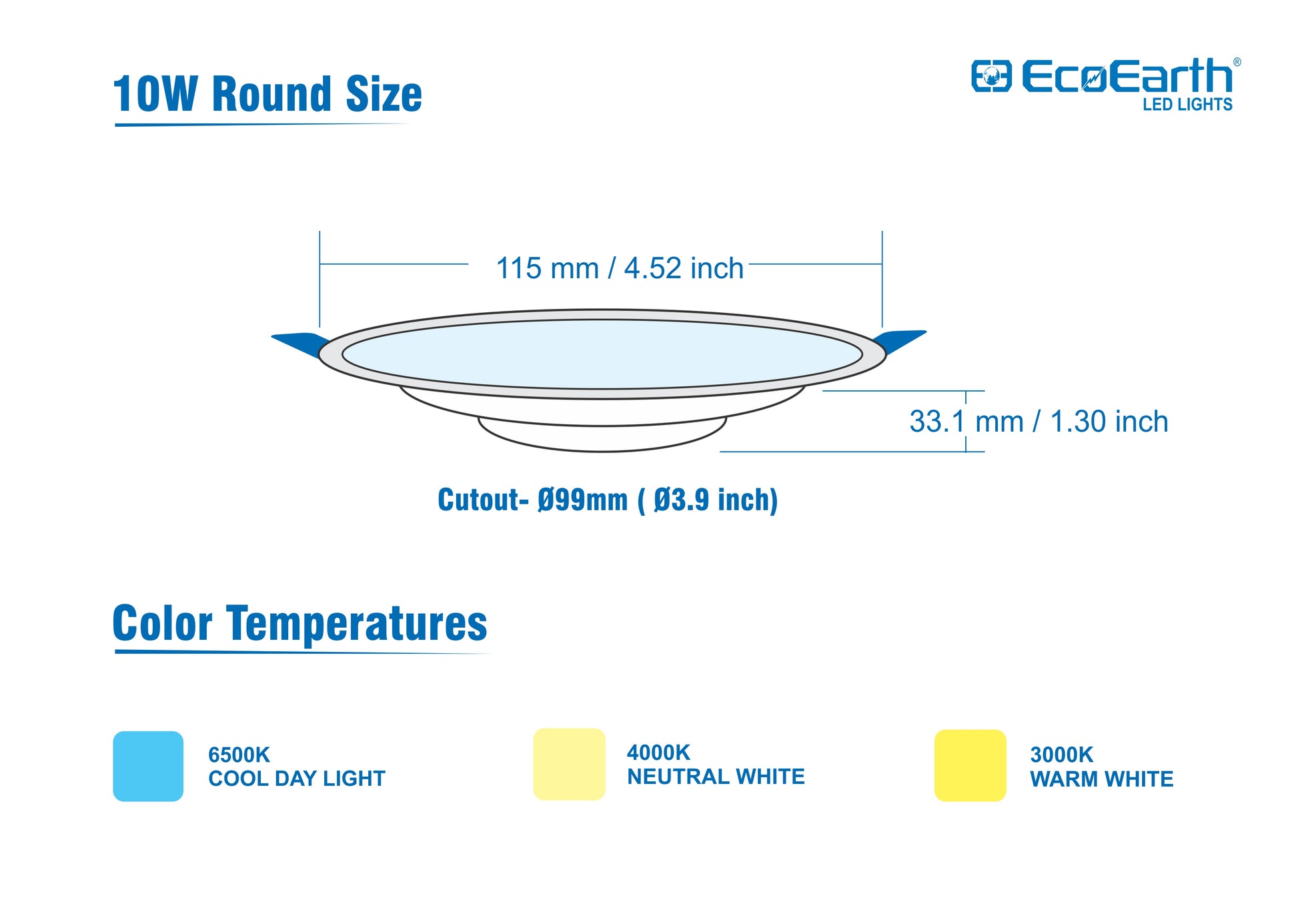 10W Round Size

EcoEarth®
LED LIGHTS

115 mm / 4.52 inch

33.1 mm / 1.30 inch

Cutout- Ø99mm ( Ø3.9 inch)

Color Temperatures

6500K
COOL DAY LIGHT

4000K
NEUTRAL WHITE

3000K
WARM WHITE